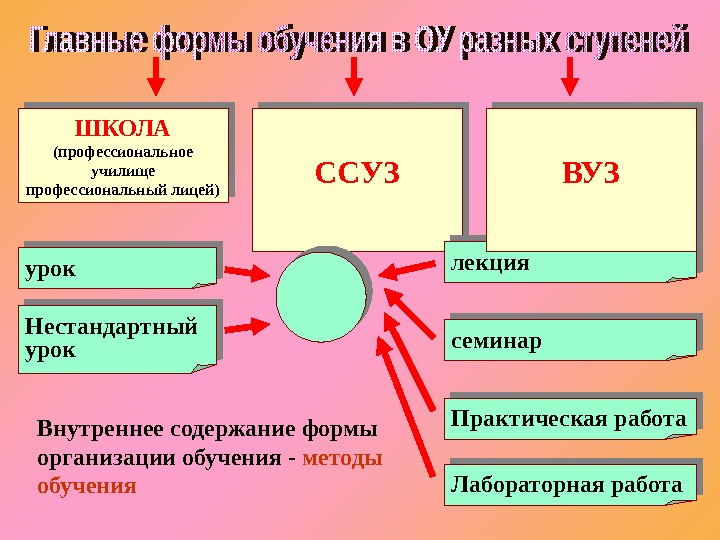 Главные формы обучения в ОУ разных ступеней

ШКОЛА
(профессиональное училище профессиональный лицей)

ССУЗ

ВУЗ

урок

Нестандартный урок

лекция

семинар

Практическая работа

Лабораторная работа

Внутреннее содержание формы организации обучения - методы обучения